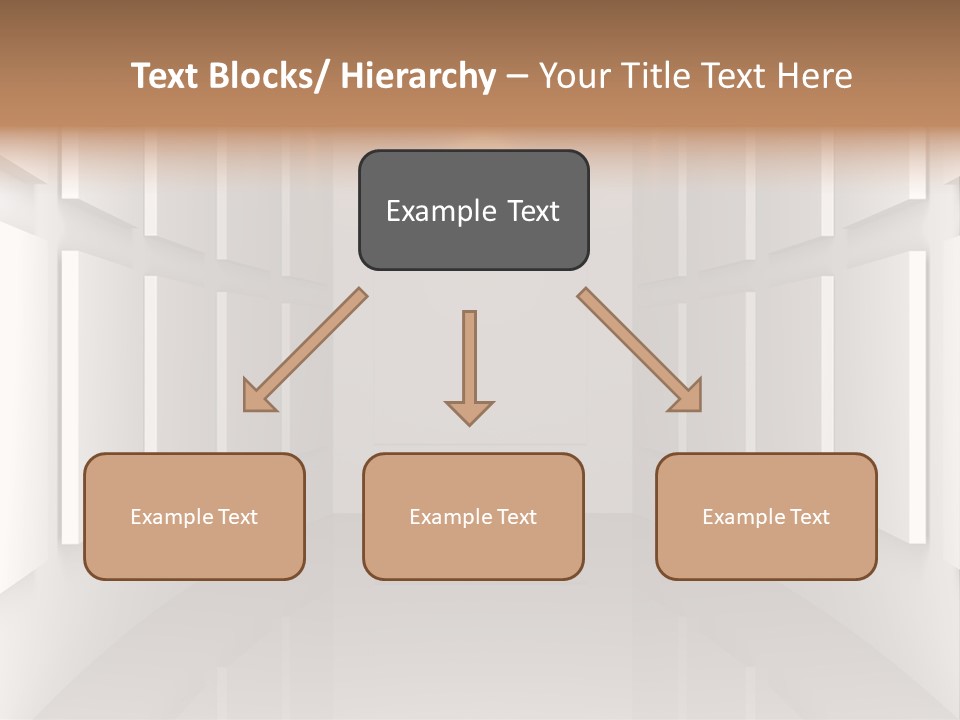 Text Blocks/ Hierarchy – Your Title Text Here

Example Text

Example Text

Example Text

Example Text